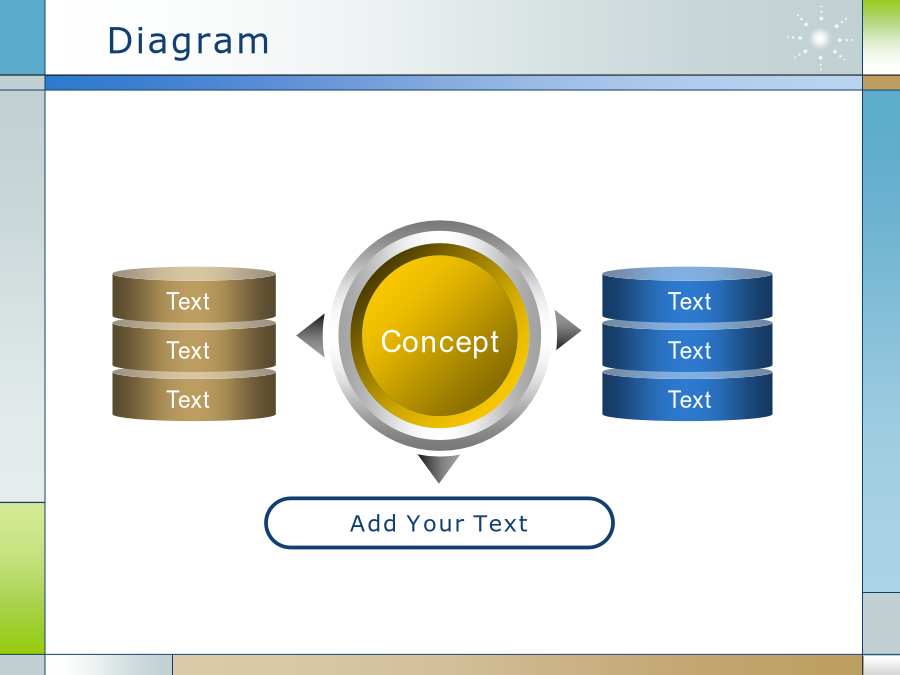 Diagram

Text
Text
Text

Concept

Text
Text
Text

Add Your Text